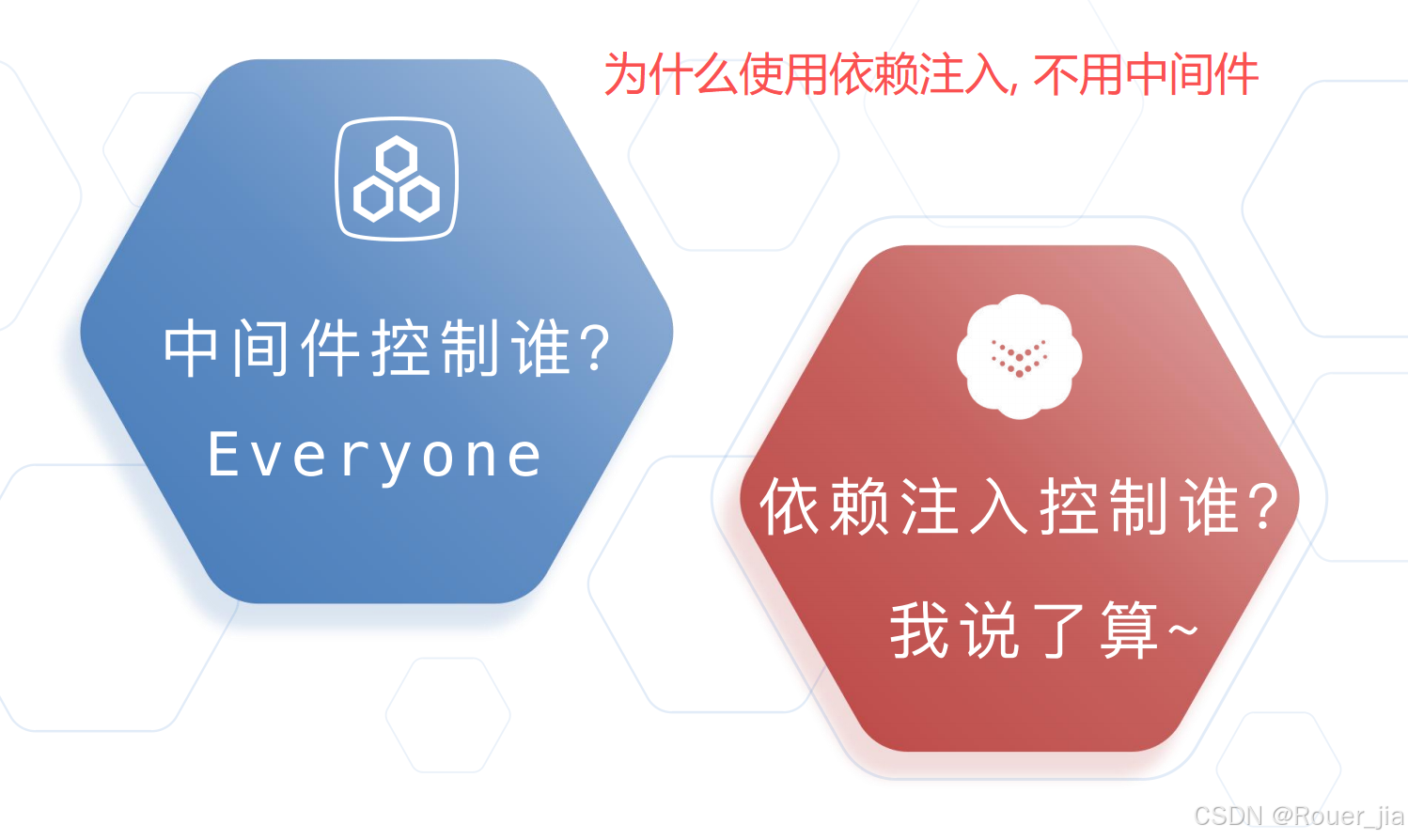 为什么使用依赖注入, 不用中间件

中间件控制谁?
Everyone

依赖注入控制谁?
我说了算~

CSDN @Rouer_jia